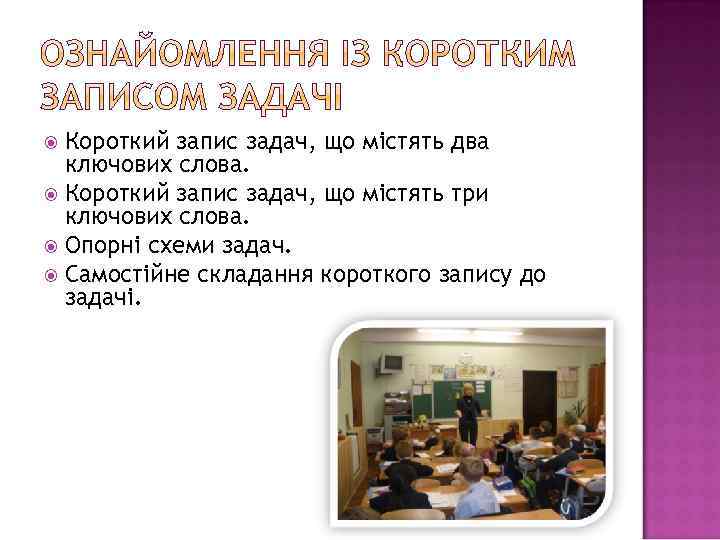 ОЗНАЙОМЛЕННЯ ІЗ КОРОТКИМ ЗАПИСОМ ЗАДАЧІ

Короткий запис задач, що містять два ключових слова.

Короткий запис задач, що містять три ключових слова.

Опорні схеми задач.

Самостійне складання короткого запису до задачі.